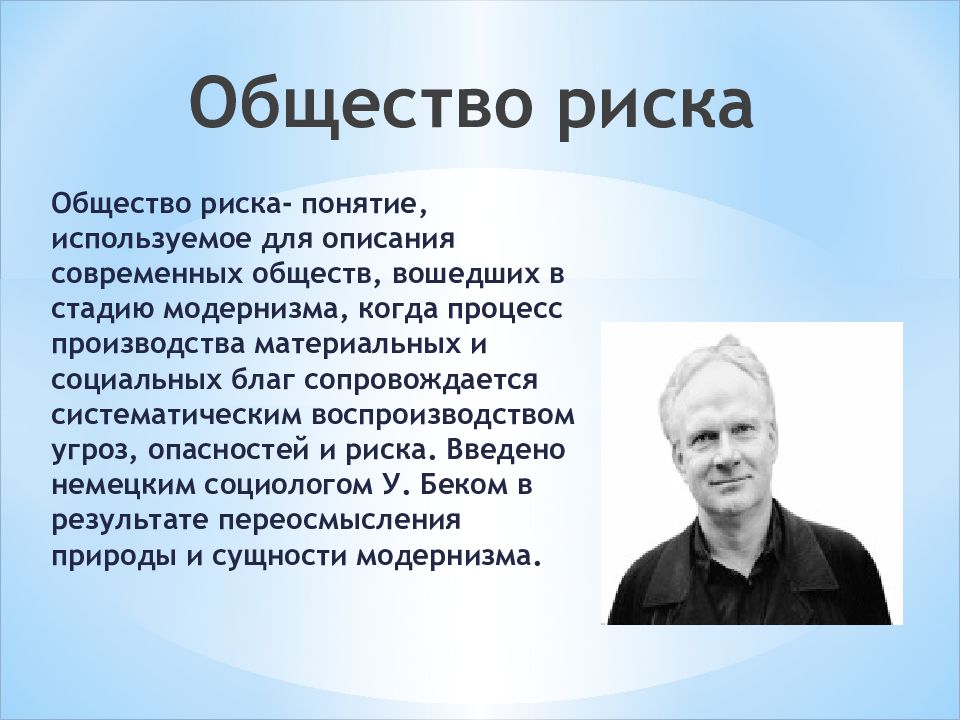 Общество риска

Общество риска- понятие, используемое для описания современных обществ, вошедших в стадию модернизма, когда процесс производства материальных и социальных благ сопровождается систематическим воспроизводством угроз, опасностей и риска. Введено немецким социологом У. Беком в результате переосмысления природы и сущности модернизма.